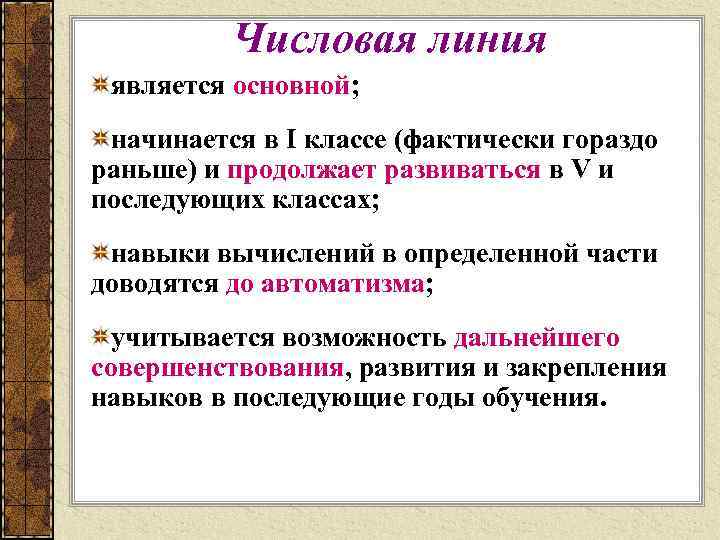 Числовая линия

является основной;

начинается в I классе (фактически гораздо раньше) и продолжает развиваться в V и последующих классах;

навыки вычислений в определенной части доводятся до автоматизма;

учитывается возможность дальнейшего совершенствования, развития и закрепления навыков в последующие годы обучения.